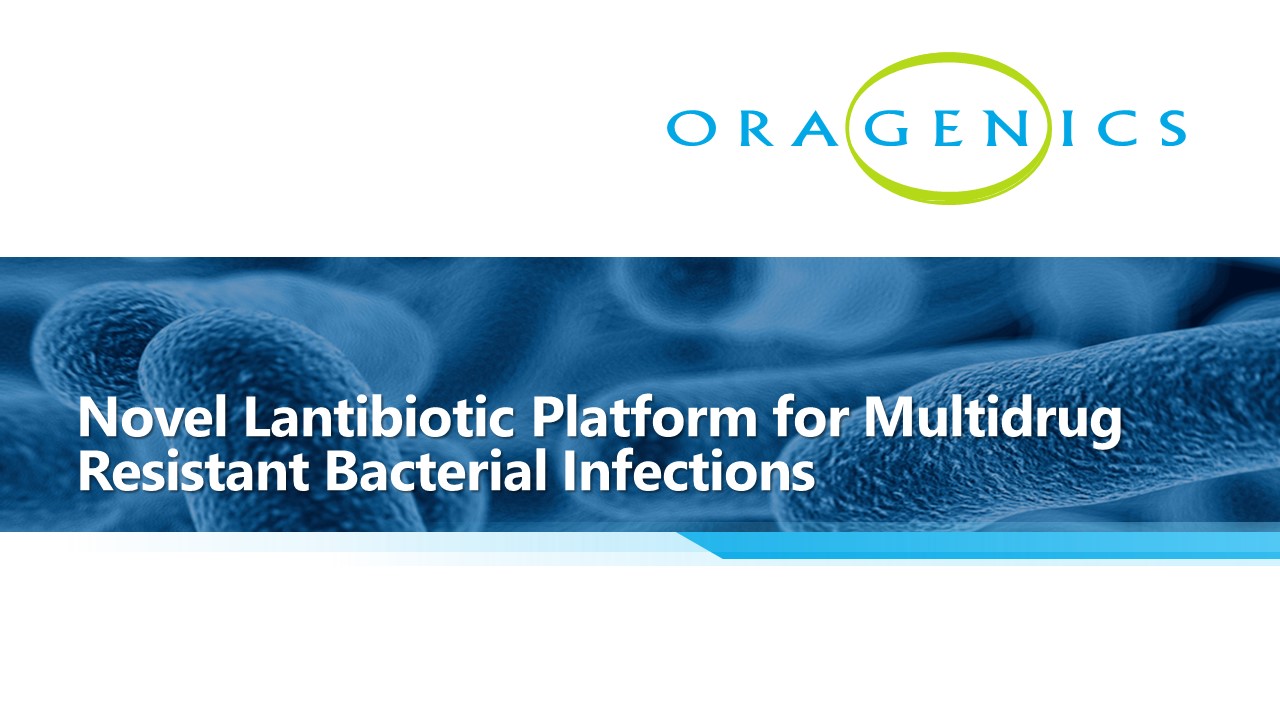 ORAGENICS

Novel Lantibiotic Platform for Multidrug Resistant Bacterial Infections